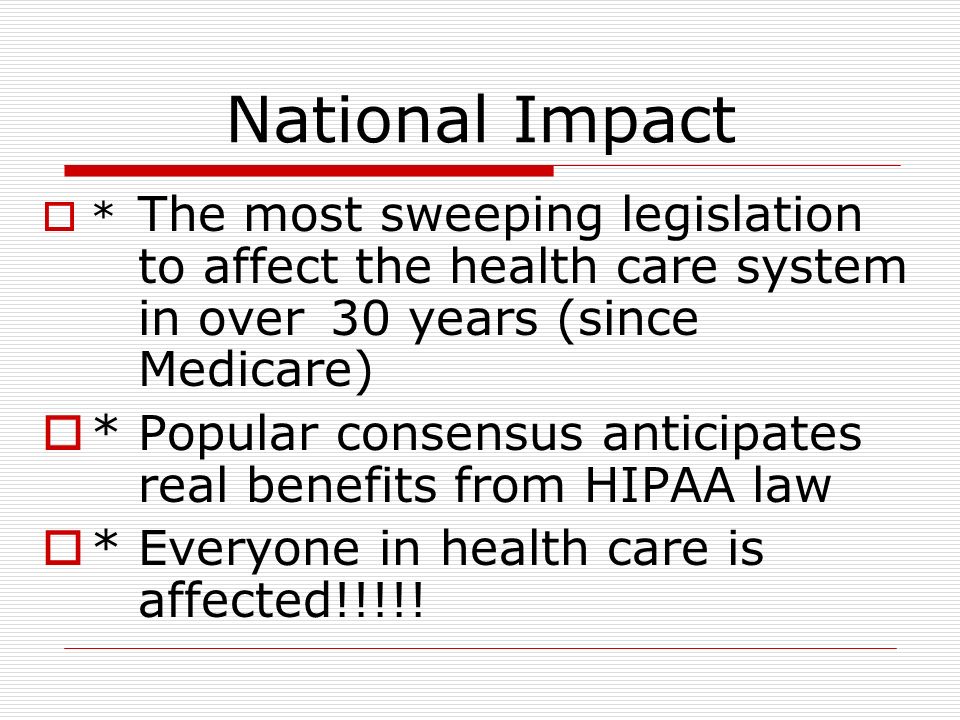 National Impact

* The most sweeping legislation to affect the health care system in over 30 years (since Medicare)

* Popular consensus anticipates real benefits from HIPAA law

* Everyone in health care is affected!!!!!